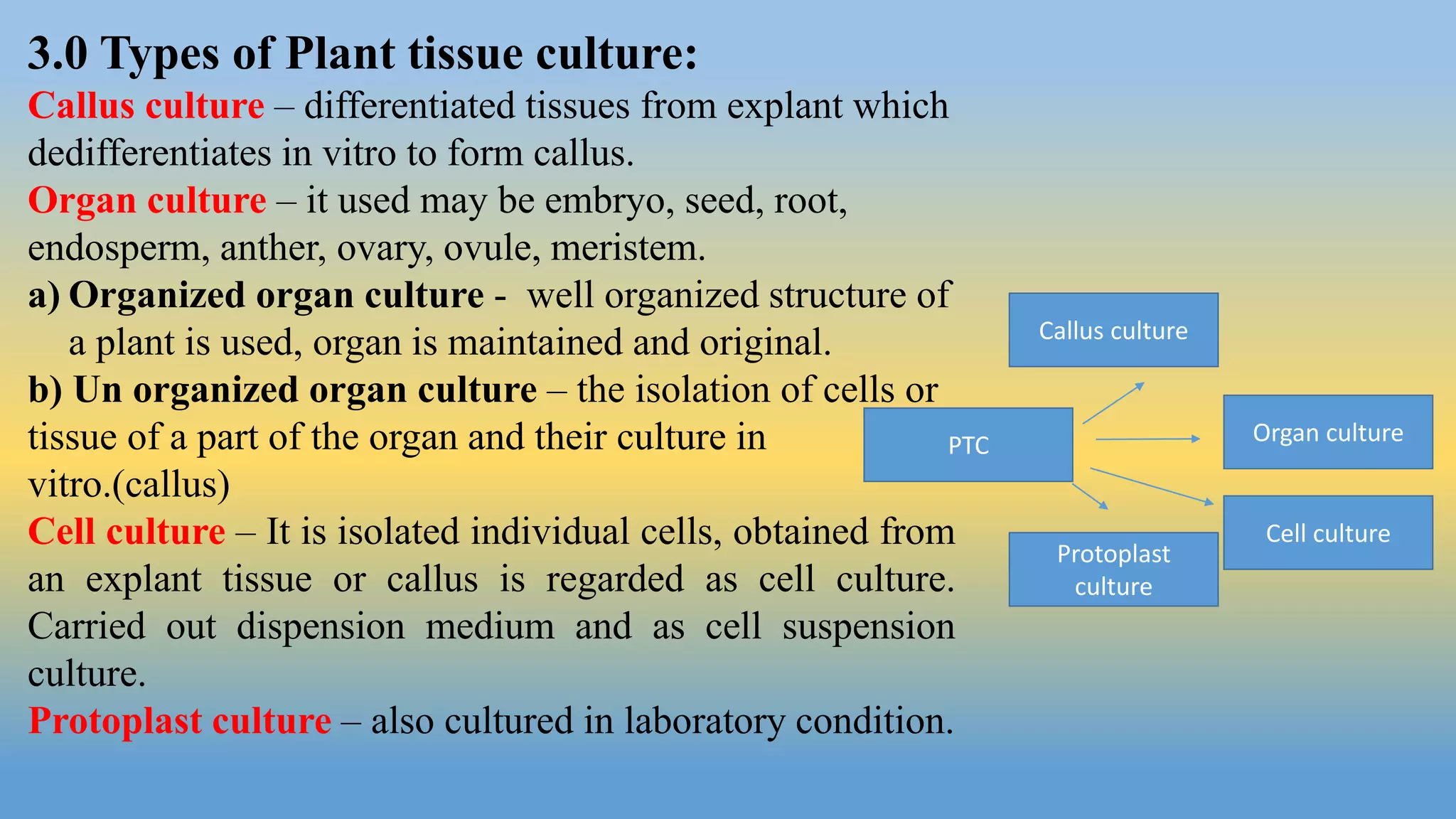 3.0 Types of Plant tissue culture:

Callus culture – differentiated tissues from explant which dedifferentiates in vitro to form callus.

Organ culture – it used may be embryo, seed, root, endosperm, anther, ovary, ovule, meristem.

a) Organized organ culture - well organized structure of a plant is used, organ is maintained and original.

b) Un organized organ culture – the isolation of cells or tissue of a part of the organ and their culture in vitro.(callus)

Cell culture – It is isolated individual cells, obtained from an explant tissue or callus is regarded as cell culture. Carried out dispension medium and as cell suspension culture.

Protoplast culture – also cultured in laboratory condition.

Callus culture

PTC

Organ culture

Cell culture

Protoplast culture